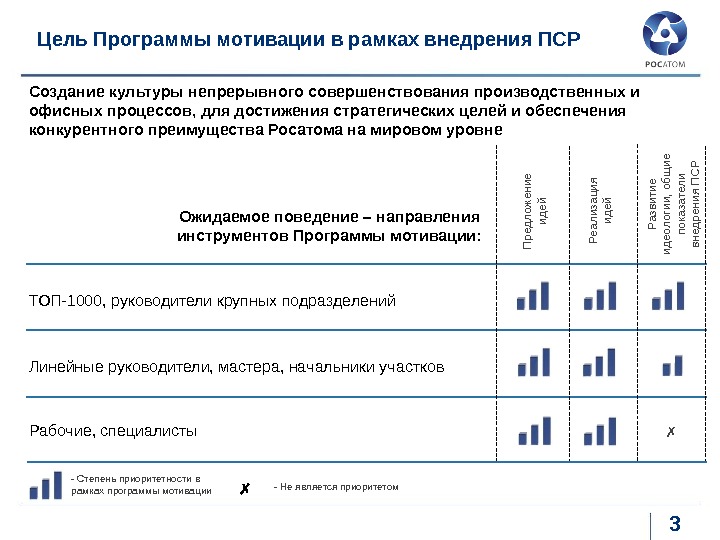 Цель Программы мотивации в рамках внедрения ПСР

РОСАТОМ

Создание культуры непрерывного совершенствования производственных и офисных процессов, для достижения стратегических целей и обеспечения конкурентного преимущества Росатома на мировом уровне

| Ожидаемое поведение – направления инструментов Программы мотивации: | Предложение идей | Реализация идей | Развитие идеологии, общие показатели внедрения ПСР |
|---|---|---|---|
| ТОП-1000, руководители крупных подразделений | | | |
| Линейные руководители, мастера, начальники участков | | | |
| Рабочие, специалисты | | | ✗ |

- Степень приоритетности в рамках программы мотивации

✗ - Не является приоритетом

3